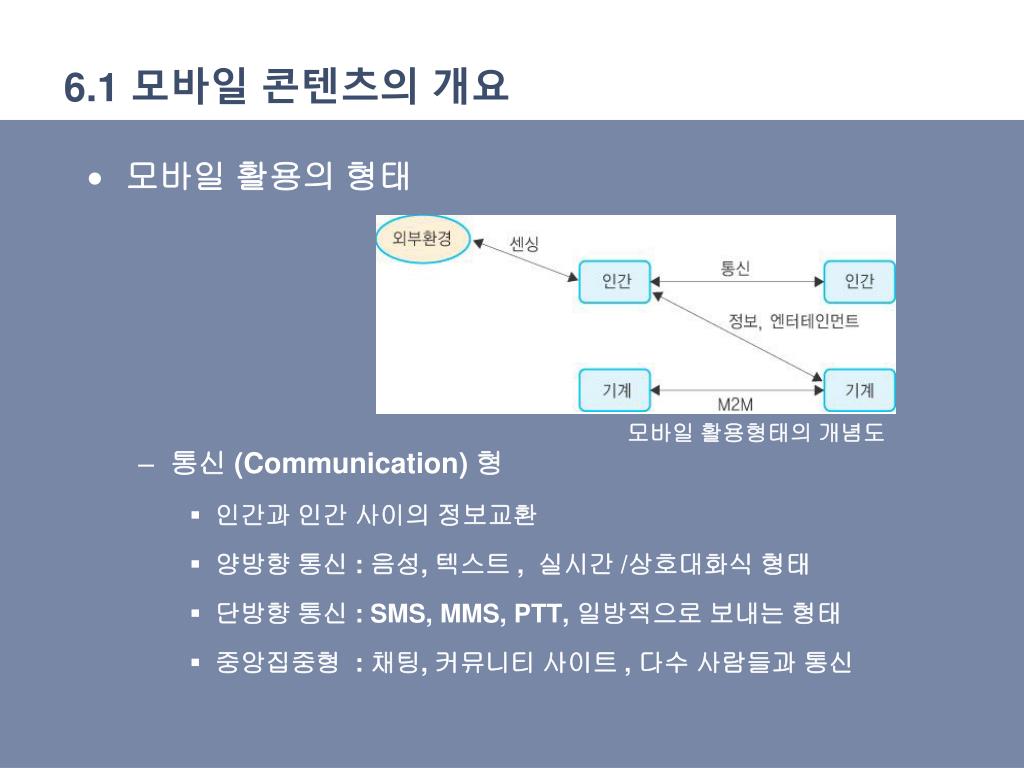 6.1 모바일 콘텐츠의 개요

• 모바일 활용의 형태

외부환경
센싱
인간
통신
인간
정보, 엔터테인먼트
기계
M2M
기계

모바일 활용형태의 개념도

– 통신 (Communication) 형

▪ 인간과 인간 사이의 정보교환

▪ 양방향 통신 : 음성, 텍스트 , 실시간 /상호대화식 형태

▪ 단방향 통신 : SMS, MMS, PTT, 일방적으로 보내는 형태

▪ 중앙집중형 : 채팅, 커뮤니티 사이트 , 다수 사람들과 통신